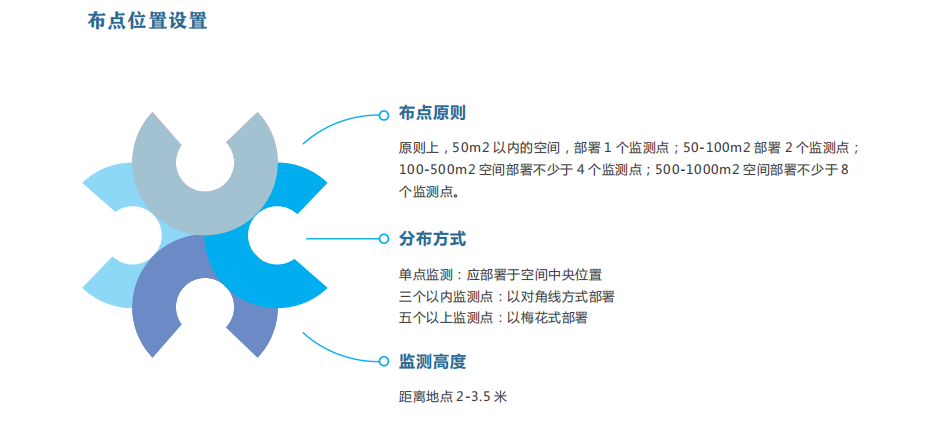 布点位置设置

布点原则

原则上，50m2 以内的空间，部署 1 个监测点；50-100m2 部署 2 个监测点；100-500m2 空间部署不少于 4 个监测点；500-1000m2 空间部署不少于 8 个监测点。

分布方式

单点监测：应部署于空间中央位置
三个以内监测点：以对角线方式部署
五个以上监测点：以梅花式部署

监测高度

距离地点 2-3.5 米